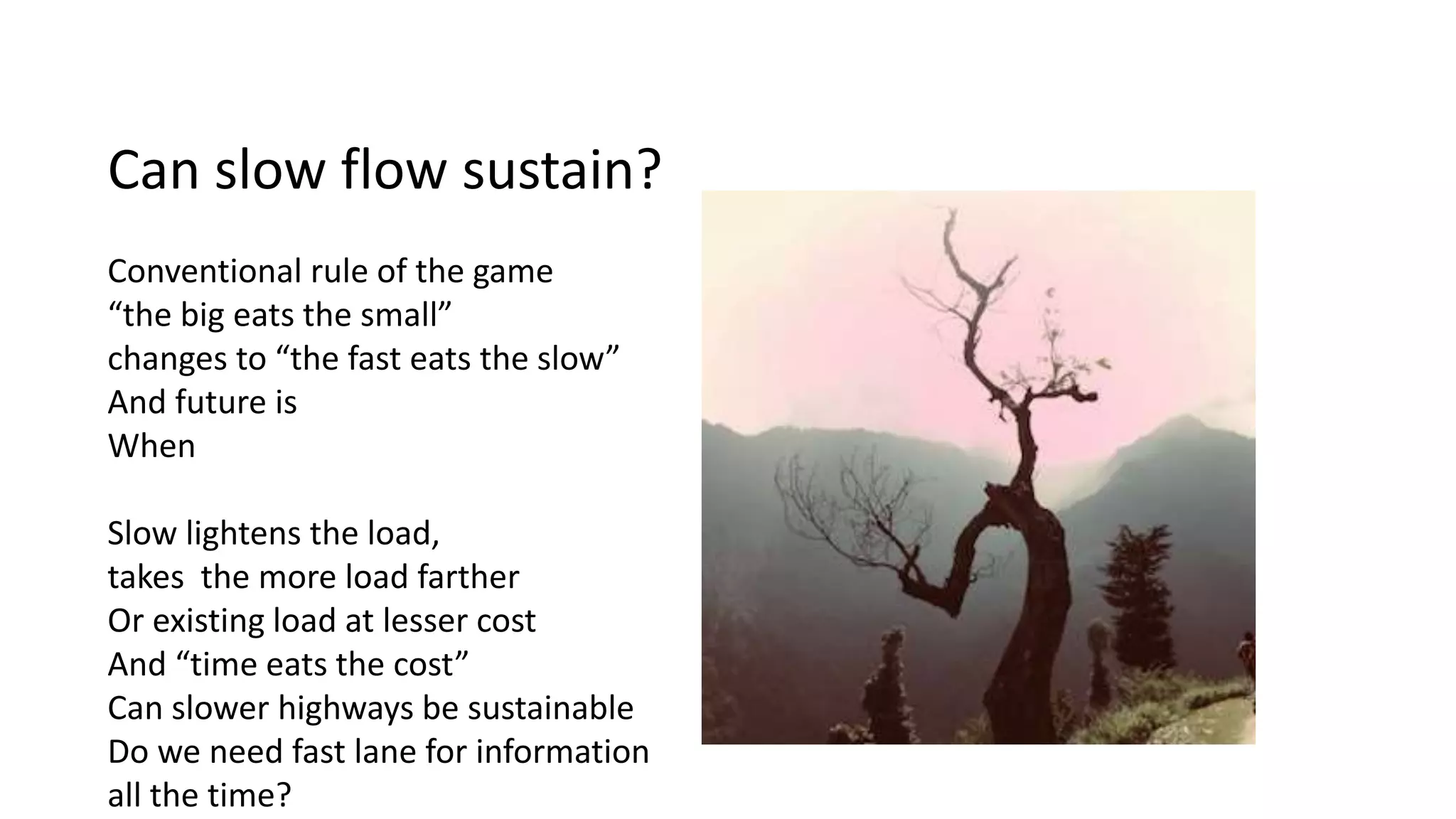 Can slow flow sustain?

Conventional rule of the game
“the big eats the small”
changes to “the fast eats the slow”
And future is
When

Slow lightens the load,
takes  the more load farther
Or existing load at lesser cost
And “time eats the cost”
Can slower highways be sustainable
Do we need fast lane for information all the time?